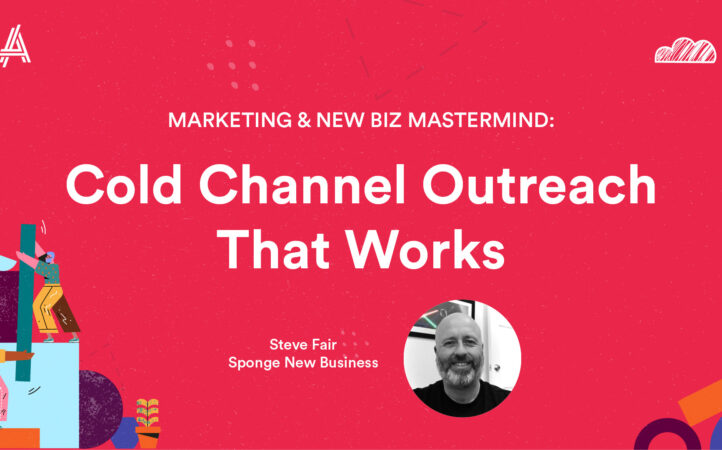 MARKETING & NEW BIZ MASTERMIND:

Cold Channel Outreach That Works

Steve Fair
Sponge New Business